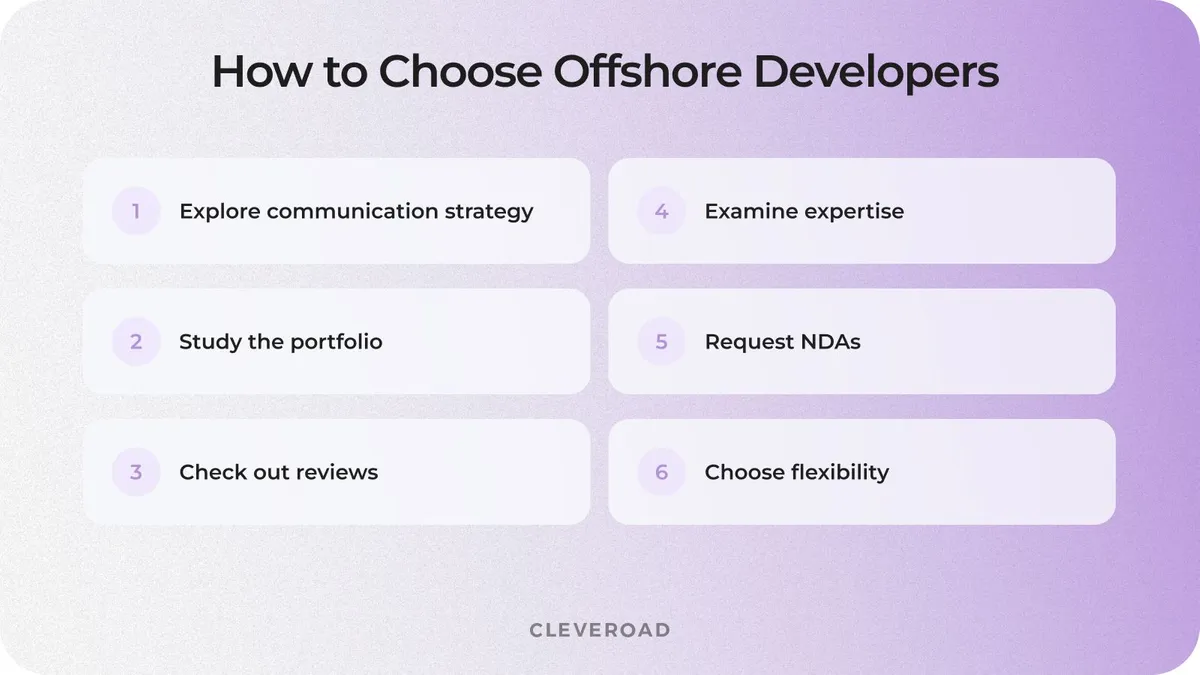 How to Choose Offshore Developers

1 Explore communication strategy

2 Study the portfolio

3 Check out reviews

4 Examine expertise

5 Request NDAs

6 Choose flexibility

CLEVEROAD